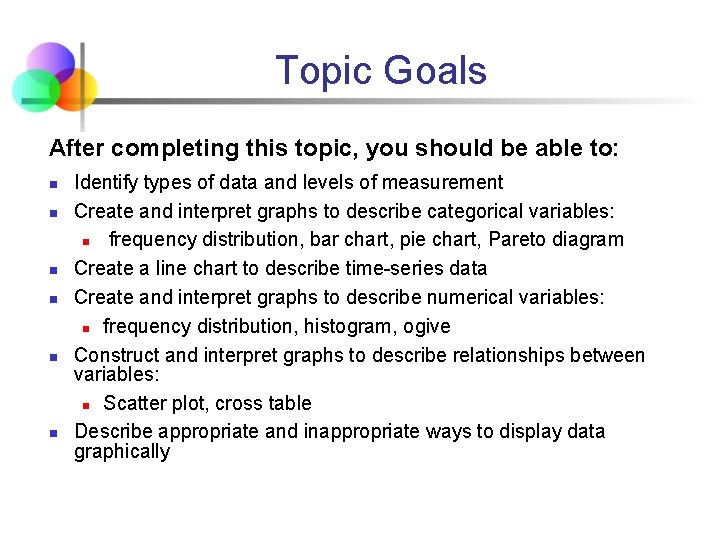 Topic Goals

After completing this topic, you should be able to:

- Identify types of data and levels of measurement
- Create and interpret graphs to describe categorical variables:
  - frequency distribution, bar chart, pie chart, Pareto diagram
- Create a line chart to describe time-series data
- Create and interpret graphs to describe numerical variables:
  - frequency distribution, histogram, ogive
- Construct and interpret graphs to describe relationships between variables:
  - Scatter plot, cross table
- Describe appropriate and inappropriate ways to display data graphically